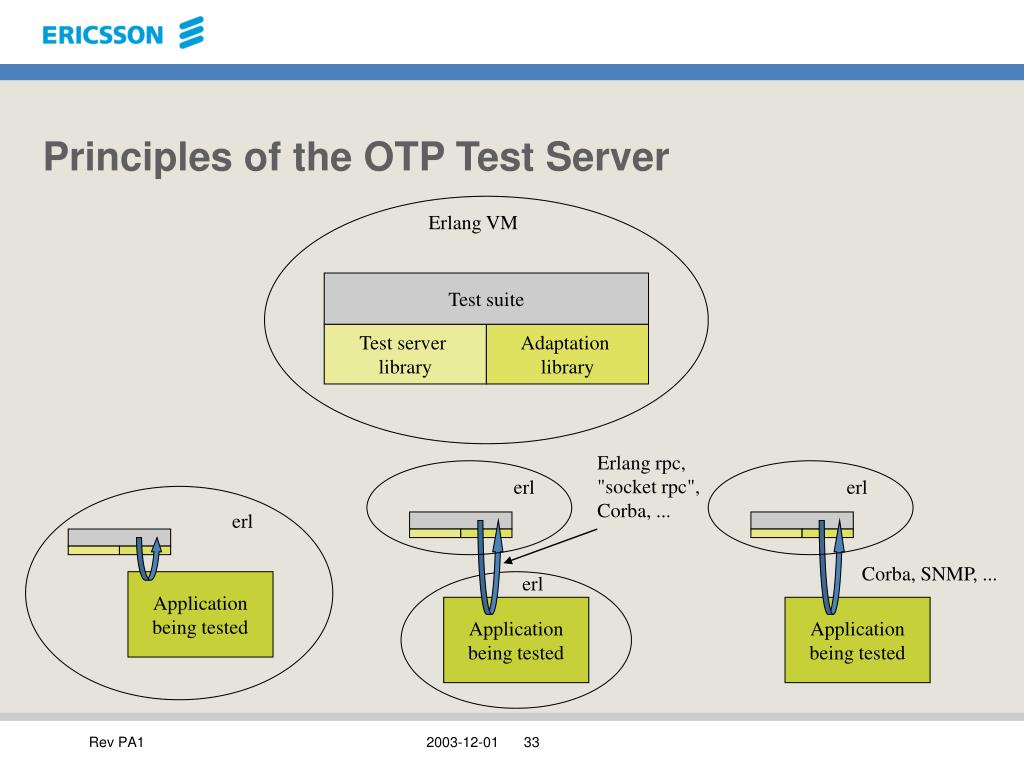 ERICSSON

Principles of the OTP Test Server

Erlang VM

Test suite

Test server library

Adaptation library

erl

Application being tested

erl

Erlang rpc, "socket rpc", Corba, ...

erl

Application being tested

erl

Corba, SNMP, ...

Application being tested

Rev PA1

2003-12-01

33